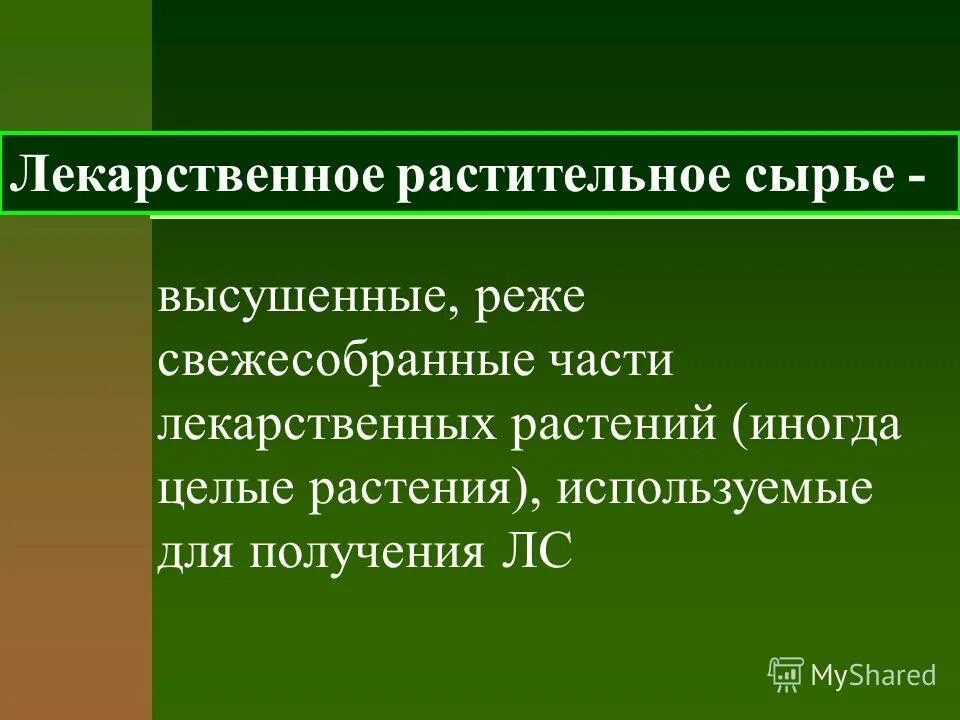 Лекарственное растительное сырье -

высушенные, реже свежесобранные части лекарственных растений (иногда целые растения), используемые для получения ЛС

MyShared